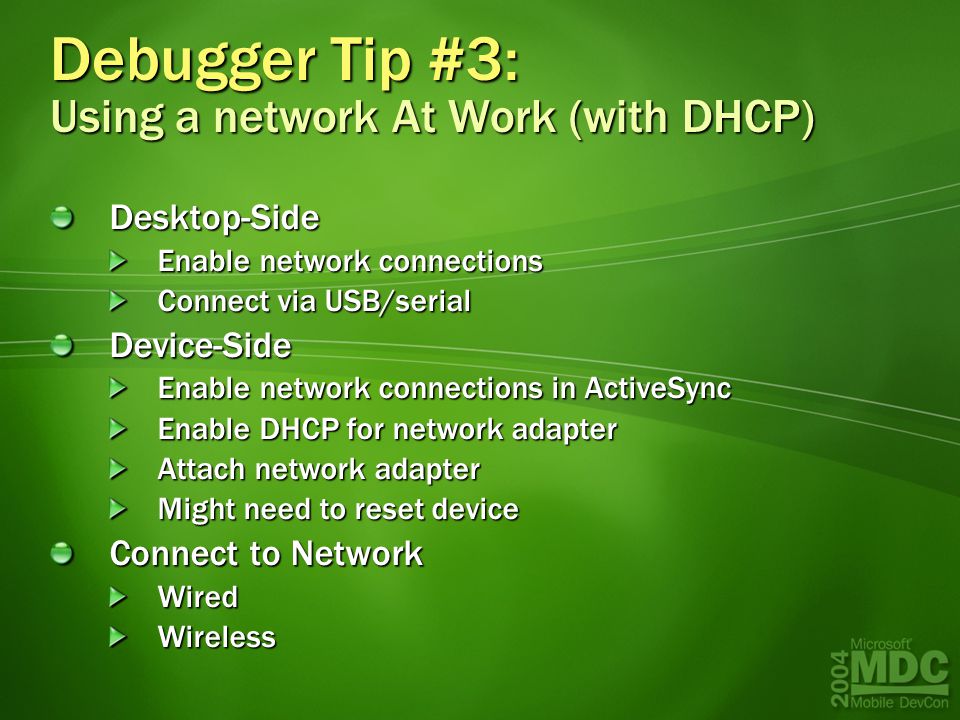 Debugger Tip #3:
Using a network At Work (with DHCP)

Desktop-Side
Enable network connections
Connect via USB/serial
Device-Side
Enable network connections in ActiveSync
Enable DHCP for network adapter
Attach network adapter
Might need to reset device
Connect to Network
Wired
Wireless

2004 Microsoft MDC Mobile DevCon